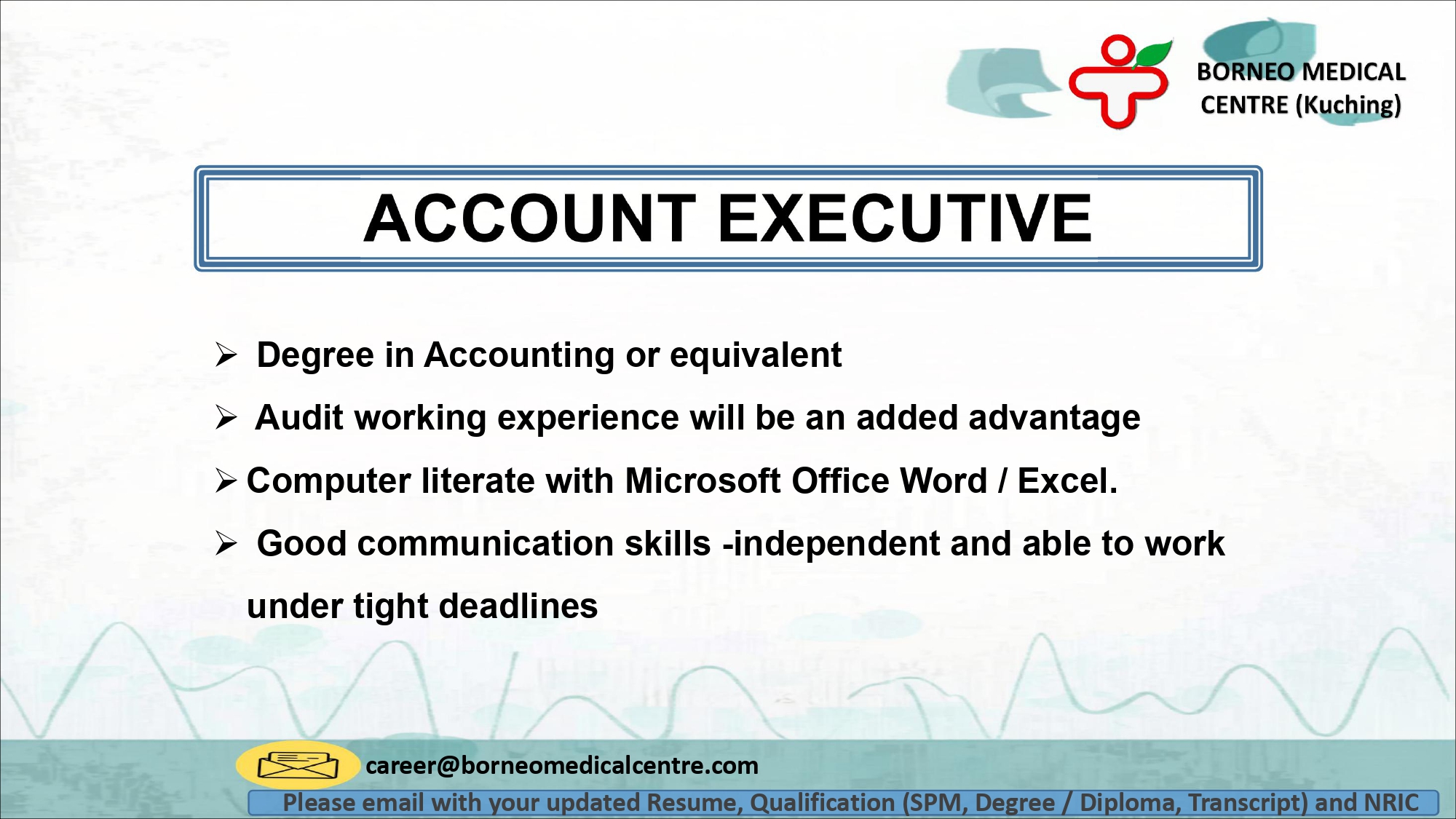 BORNEO MEDICAL CENTRE (Kuching)

ACCOUNT EXECUTIVE

➢ Degree in Accounting or equivalent

➢ Audit working experience will be an added advantage

➢ Computer literate with Microsoft Office Word / Excel.

➢ Good communication skills -independent and able to work under tight deadlines

career@borneomedicalcentre.com

Please email with your updated Resume, Qualification (SPM, Degree / Diploma, Transcript) and NRIC